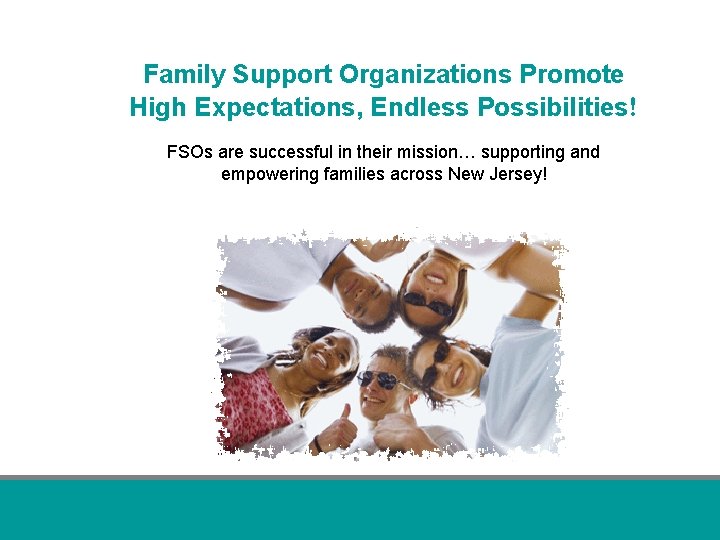 Family Support Organizations Promote High Expectations, Endless Possibilities!

FSOs are successful in their mission… supporting and empowering families across New Jersey!